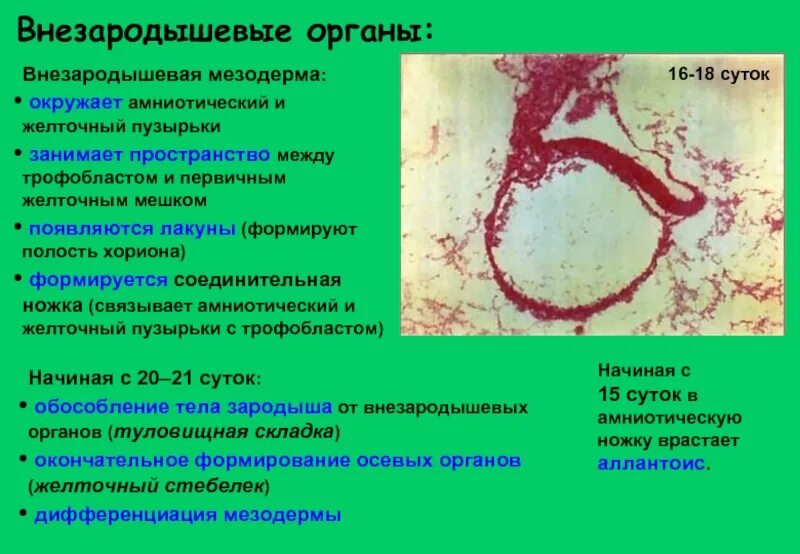 Внезародышевые органы:

Внезародышевая мезодерма:

• окружает амниотический и желточный пузырьки

• занимает пространство между трофобластом и первичным желточным мешком

• появляются лакуны (формируют полость хориона)

• формируется соединительная ножка (связывает амниотический и желточный пузырьки с трофобластом)

16-18 суток

Начиная с 20–21 суток:

• обособление тела зародыша от внезародышевых органов (туловищная складка)

• окончательное формирование осевых органов (желточный стебелек)

• дифференциация мезодермы

Начиная с 15 суток в амниотическую ножку врастает аллантоис.